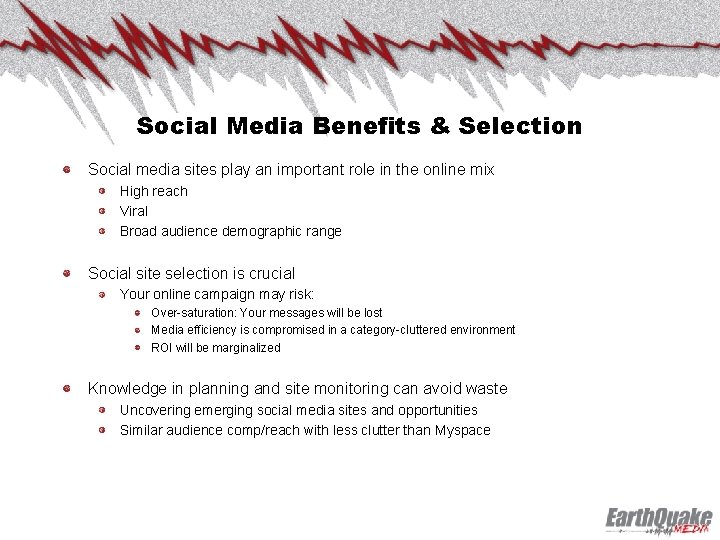 Social Media Benefits & Selection

Social media sites play an important role in the online mix

High reach

Viral

Broad audience demographic range

Social site selection is crucial

Your online campaign may risk:

Over-saturation: Your messages will be lost

Media efficiency is compromised in a category-cluttered environment

ROI will be marginalized

Knowledge in planning and site monitoring can avoid waste

Uncovering emerging social media sites and opportunities

Similar audience comp/reach with less clutter than Myspace

EarthQuake MEDIA